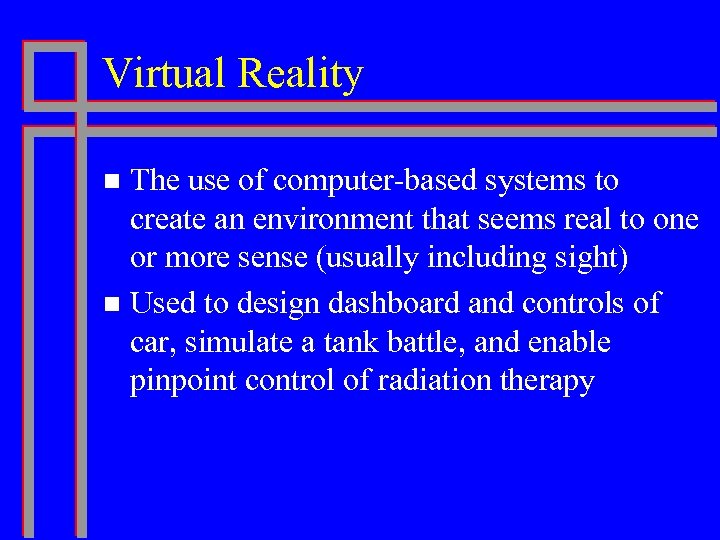 Virtual Reality

- The use of computer-based systems to create an environment that seems real to one or more sense (usually including sight)
- Used to design dashboard and controls of car, simulate a tank battle, and enable pinpoint control of radiation therapy